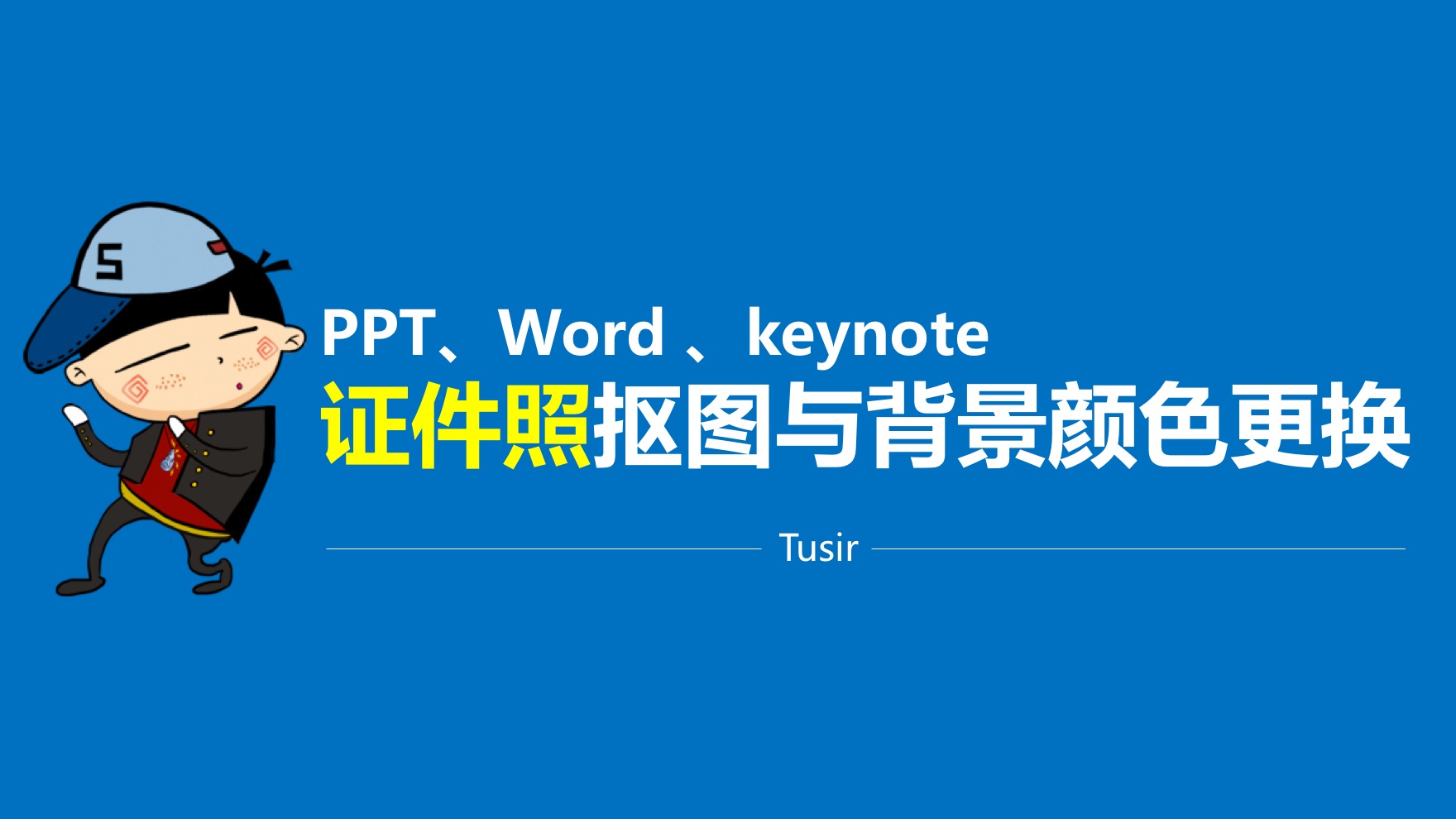 5

PPT、Word 、keynote
证件照抠图与背景颜色更换

Tusir